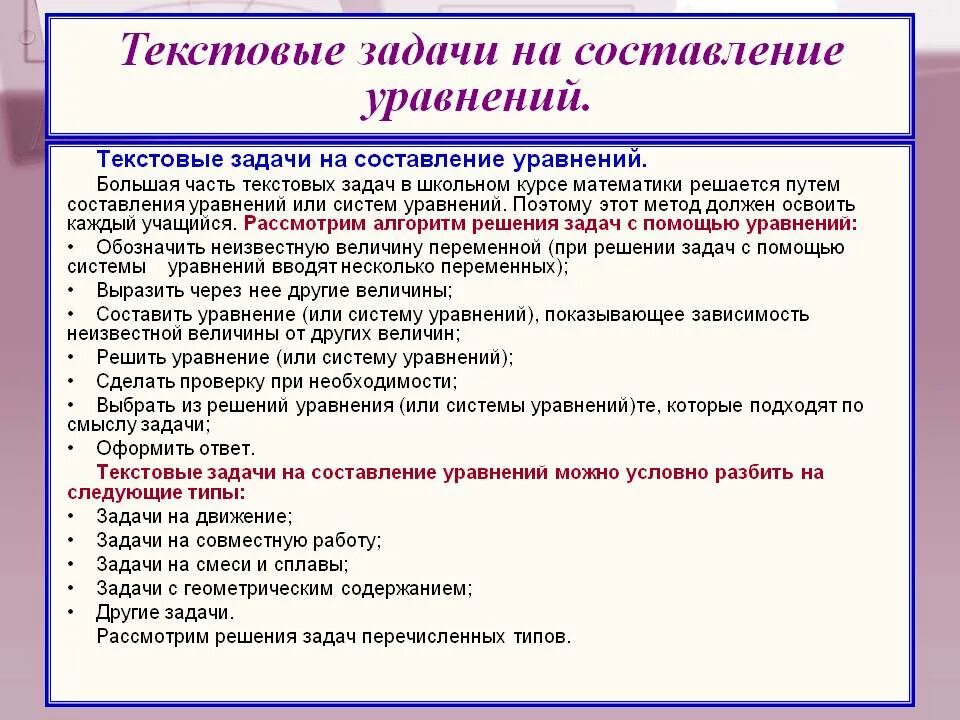 Текстовые задачи на составление уравнений.

Текстовые задачи на составление уравнений.

Большая часть текстовых задач в школьном курсе математики решается путем составления уравнений или систем уравнений. Поэтому этот метод должен освоить каждый учащийся. Рассмотрим алгоритм решения задач с помощью уравнений:

• Обозначить неизвестную величину переменной (при решении задач с помощью системы уравнений вводят несколько переменных);
• Выразить через нее другие величины;
• Составить уравнение (или систему уравнений), показывающее зависимость неизвестной величины от других величин;
• Решить уравнение (или систему уравнений);
• Сделать проверку при необходимости;
• Выбрать из решений уравнения (или системы уравнений)те, которые подходят по смыслу задачи;
• Оформить ответ.

Текстовые задачи на составление уравнений можно условно разбить на следующие типы:

• Задачи на движение;
• Задачи на совместную работу;
• Задачи на смеси и сплавы;
• Задачи с геометрическим содержанием;
• Другие задачи.

Рассмотрим решения задач перечисленных типов.